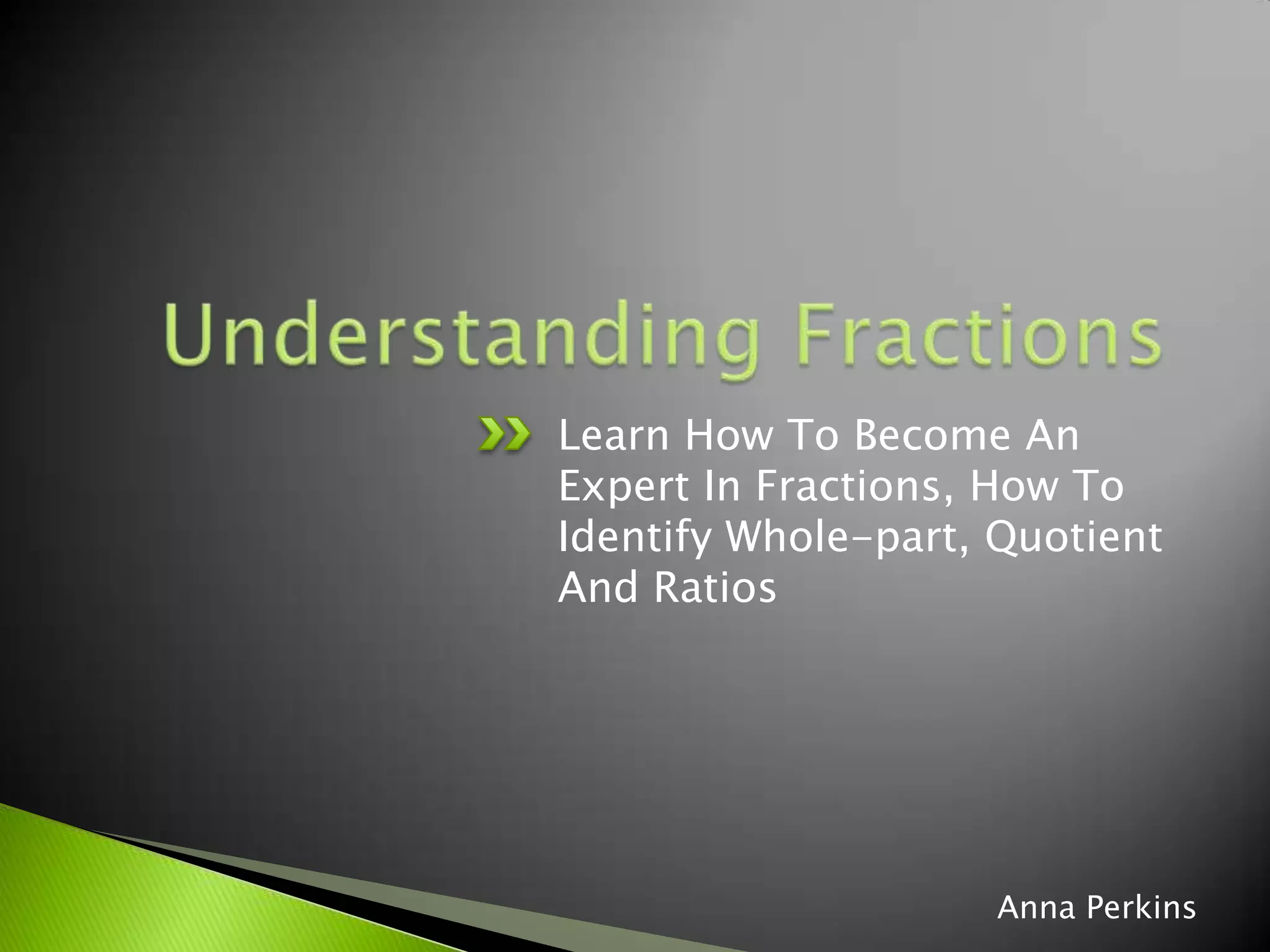 Understanding Fractions

Learn How To Become An Expert In Fractions, How To Identify Whole-part, Quotient And Ratios

Anna Perkins